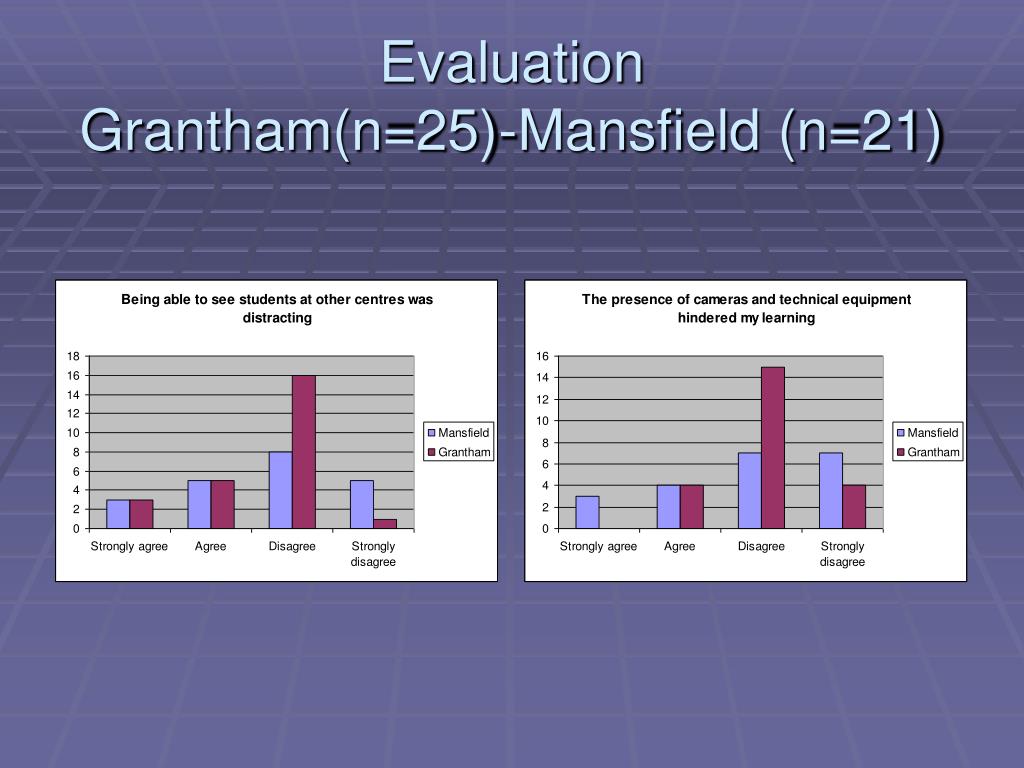 Evaluation
Grantham(n=25)-Mansfield (n=21)

Being able to see students at other centres was distracting

18
16
14
12
10
8
6
4
2
0

Strongly agree
Agree
Disagree
Strongly disagree

Mansfield
Grantham

The presence of cameras and technical equipment hindered my learning

16
14
12
10
8
6
4
2
0

Strongly agree
Agree
Disagree
Strongly disagree

Mansfield
Grantham